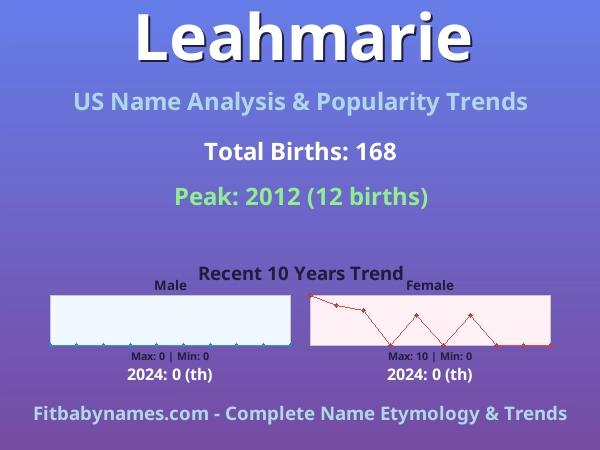 Leahmarie

US Name Analysis & Popularity Trends

Total Births: 168

Peak: 2012 (12 births)

Recent 10 Years Trend

Male

Max: 0 | Min: 0

2024: 0 (th)

Female

Max: 10 | Min: 0

2024: 0 (th)

Fitbabynames.com - Complete Name Etymology & Trends